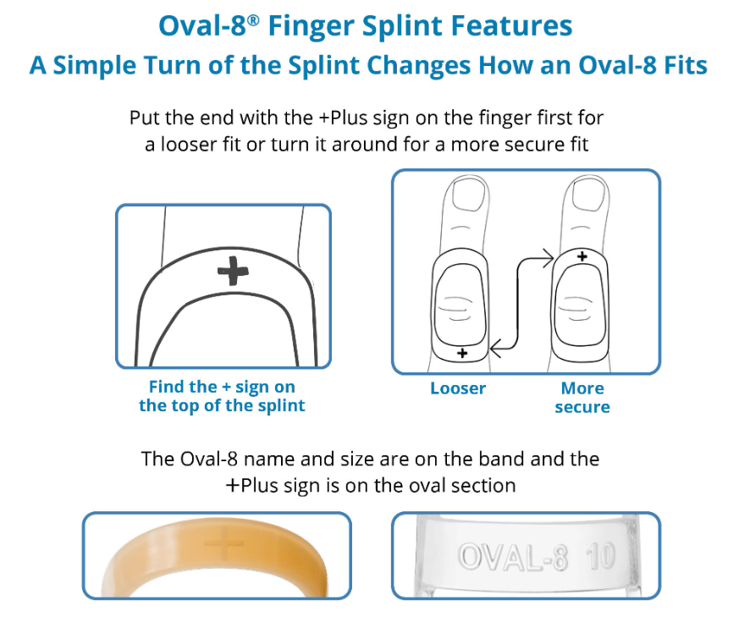 Oval-8® Finger Splint Features
A Simple Turn of the Splint Changes How an Oval-8 Fits

Put the end with the +Plus sign on the finger first for a looser fit or turn it around for a more secure fit

+

Find the + sign on the top of the splint

+

+

Looser

More secure

The Oval-8 name and size are on the band and the +Plus sign is on the oval section

+

OVAL-8 10